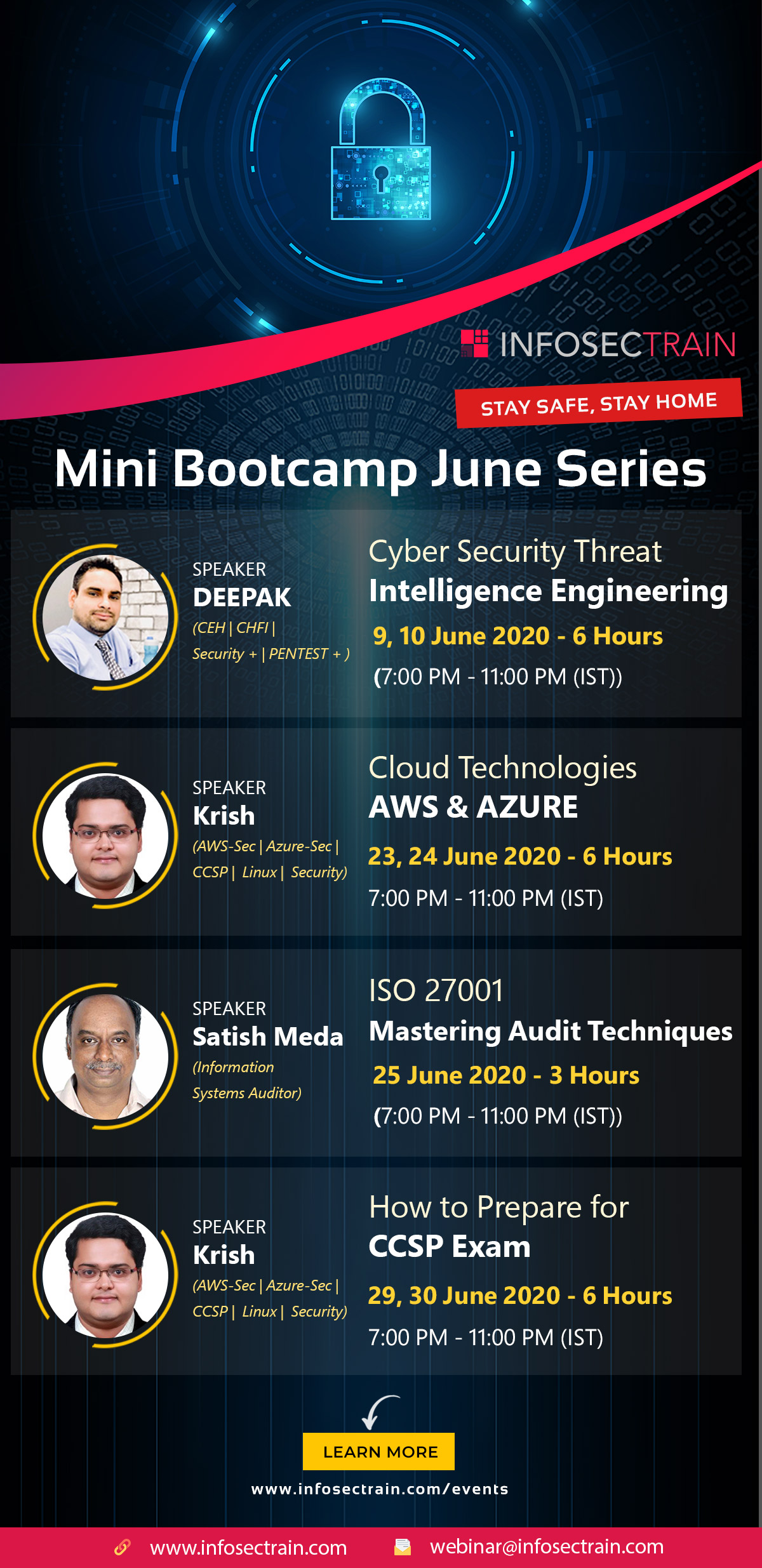 INFOSECTRAIN

STAY SAFE, STAY HOME

Mini Bootcamp June Series

SPEAKER
DEEPAK
(CEH | CHFI | Security + | PENTEST + )

Cyber Security Threat
Intelligence Engineering
9, 10 June 2020 - 6 Hours
(7:00 PM - 11:00 PM (IST))

SPEAKER
Krish
(AWS-Sec | Azure-Sec | CCSP | Linux | Security)

Cloud Technologies
AWS & AZURE
23, 24 June 2020 - 6 Hours
7:00 PM - 11:00 PM (IST)

SPEAKER
Satish Meda
(Information Systems Auditor)

ISO 27001
Mastering Audit Techniques
25 June 2020 - 3 Hours
(7:00 PM - 11:00 PM (IST))

SPEAKER
Krish
(AWS-Sec | Azure-Sec | CCSP | Linux | Security)

How to Prepare for
CCSP Exam
29, 30 June 2020 - 6 Hours
7:00 PM - 11:00 PM (IST)

LEARN MORE

www.infosectrain.com/events

www.infosectrain.com webinar@infosectrain.com